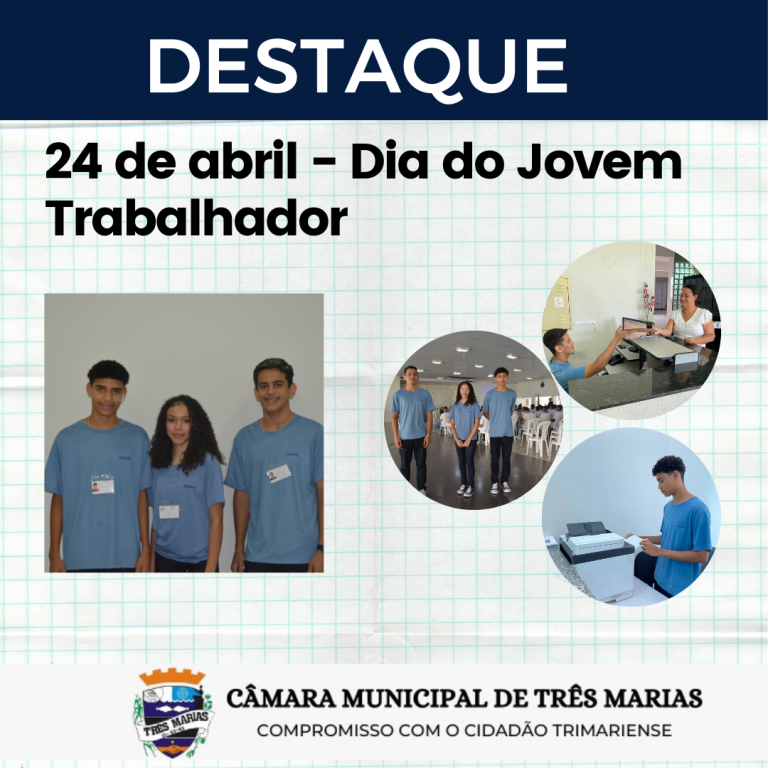 DESTAQUE

24 de abril - Dia do Jovem Trabalhador

TRÊS MARIAS

CÂMARA MUNICIPAL DE TRÊS MARIAS
COMPROMISSO COM O CIDADÃO TRIMARIENSE